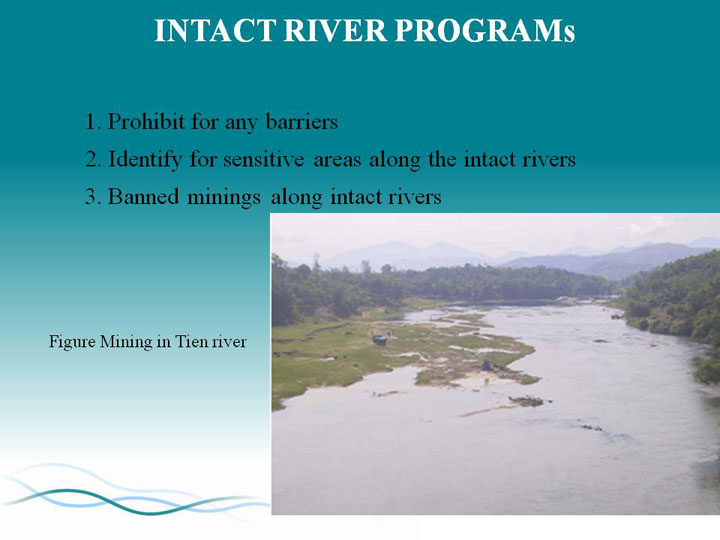 INTACT RIVER PROGRAMs

1. Prohibit for any barriers

2. Identify for sensitive areas along the intact rivers

3. Banned minings along intact rivers

Figure Mining in Tien river